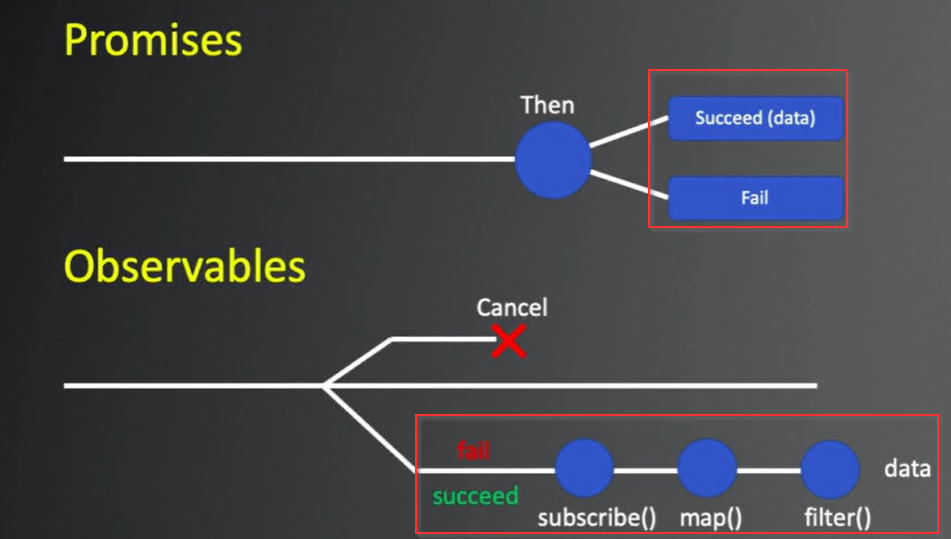 Promises

Then

Succeed (data)

Fail

Observables

Cancel

fail

succeed

subscribe()

map()

filter()

data